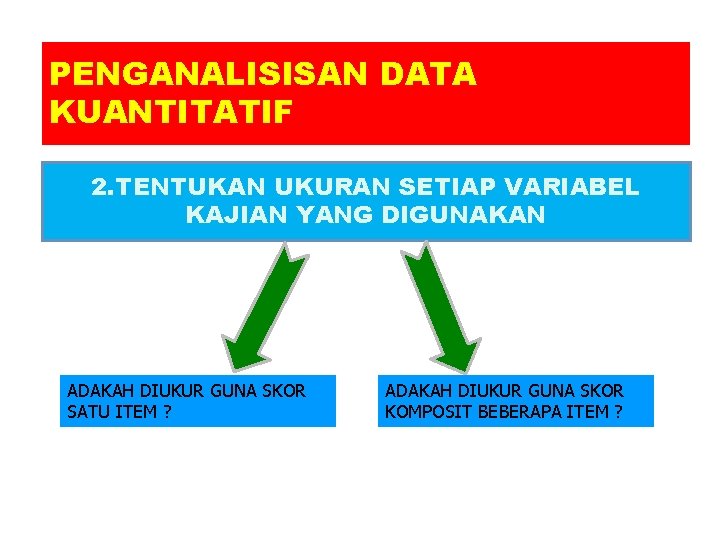 PENGANALISISAN DATA KUANTITATIF

2.TENTUKAN UKURAN SETIAP VARIABEL KAJIAN YANG DIGUNAKAN

ADAKAH DIUKUR GUNA SKOR SATU ITEM ?

ADAKAH DIUKUR GUNA SKOR KOMPOSIT BEBERAPA ITEM ?